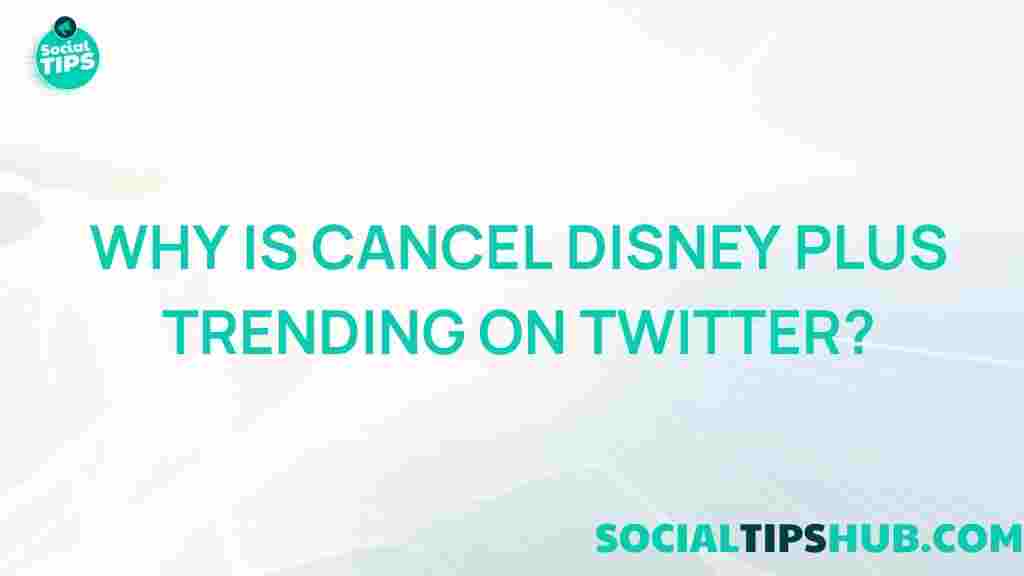 Social TIPS

WHY IS CANCEL DISNEY PLUS TRENDING ON TWITTER?

SOCIALTIPSHUB.COM